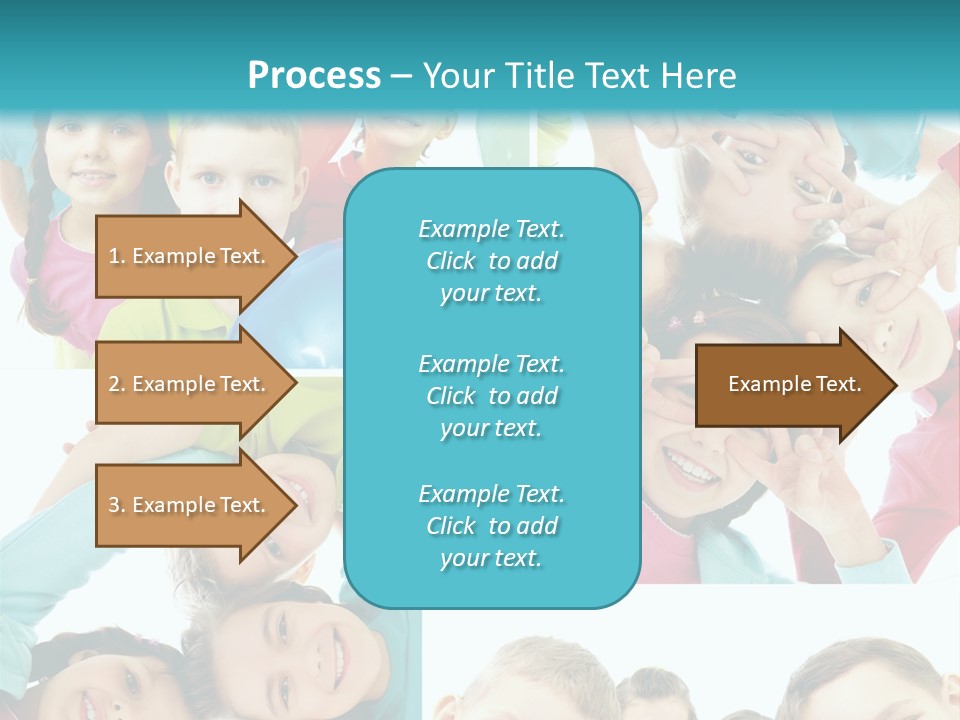 Process – Your Title Text Here

1. Example Text.

2. Example Text.

3. Example Text.

Example Text. Click to add your text.

Example Text. Click to add your text.

Example Text. Click to add your text.

Example Text.